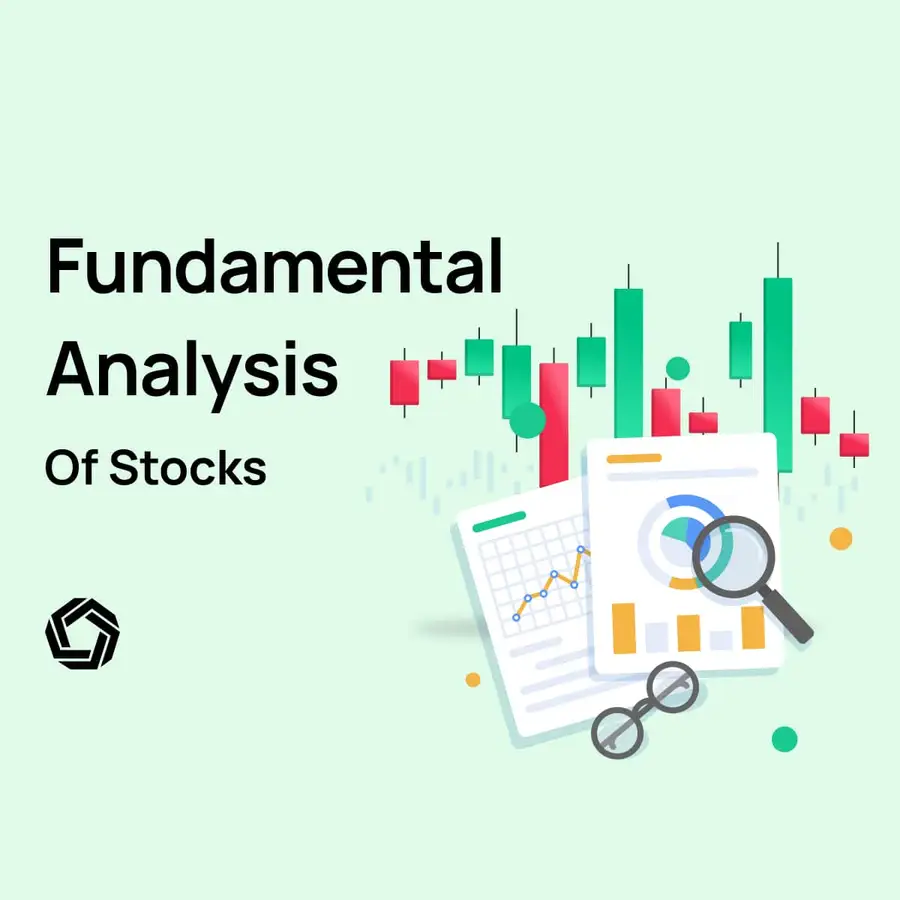 Fundamental Analysis

Of Stocks